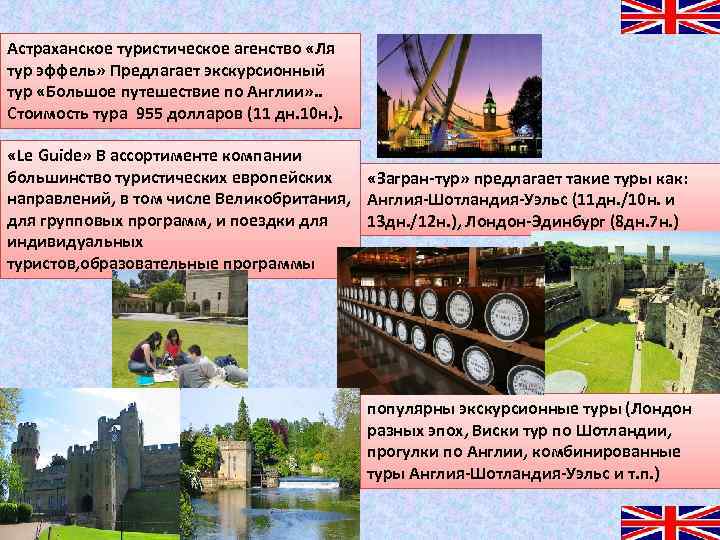 Астраханское туристическое агенство «Ля тур эффель» Предлагает экскурсионный тур «Большое путешествие по Англии».. Стоимость тура 955 долларов (11 дн.10н.).

«Le Guide» В ассортименте компании большинство туристических европейских направлений, в том числе Великобритания, для групповых программ, и поездки для индивидуальных туристов,образовательные программы

«Загран-тур» предлагает такие туры как: Англия-Шотландия-Уэльс (11дн./10н. и 13дн./12н.), Лондон-Эдинбург (8дн.7н.)

популярны экскурсионные туры (Лондон разных эпох, Виски тур по Шотландии, прогулки по Англии, комбинированные туры Англия-Шотландия-Уэльс и т.п.)